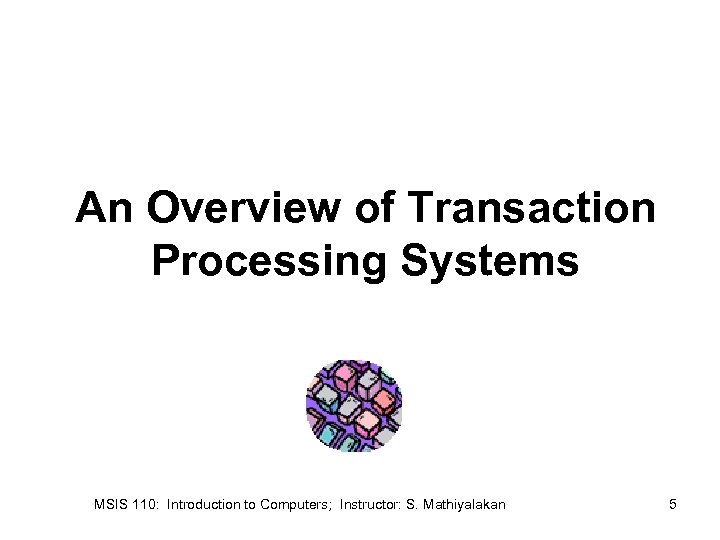 An Overview of Transaction Processing Systems

MSIS 110: Introduction to Computers; Instructor: S. Mathiyalakan

5